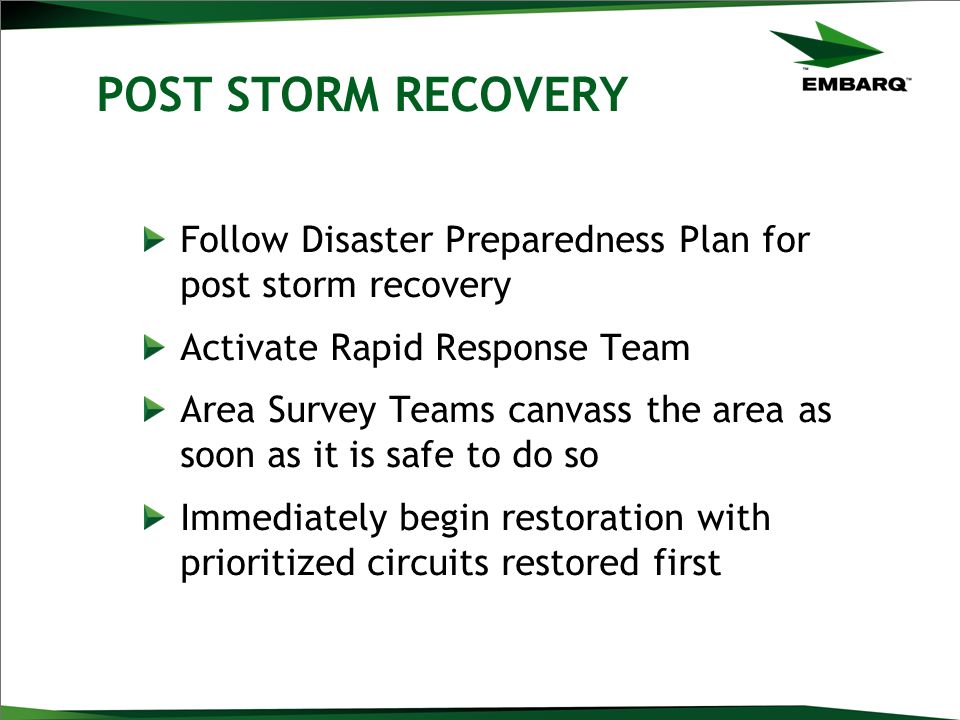 POST STORM RECOVERY

EMBARQ™

Follow Disaster Preparedness Plan for post storm recovery

Activate Rapid Response Team

Area Survey Teams canvass the area as soon as it is safe to do so

Immediately begin restoration with prioritized circuits restored first